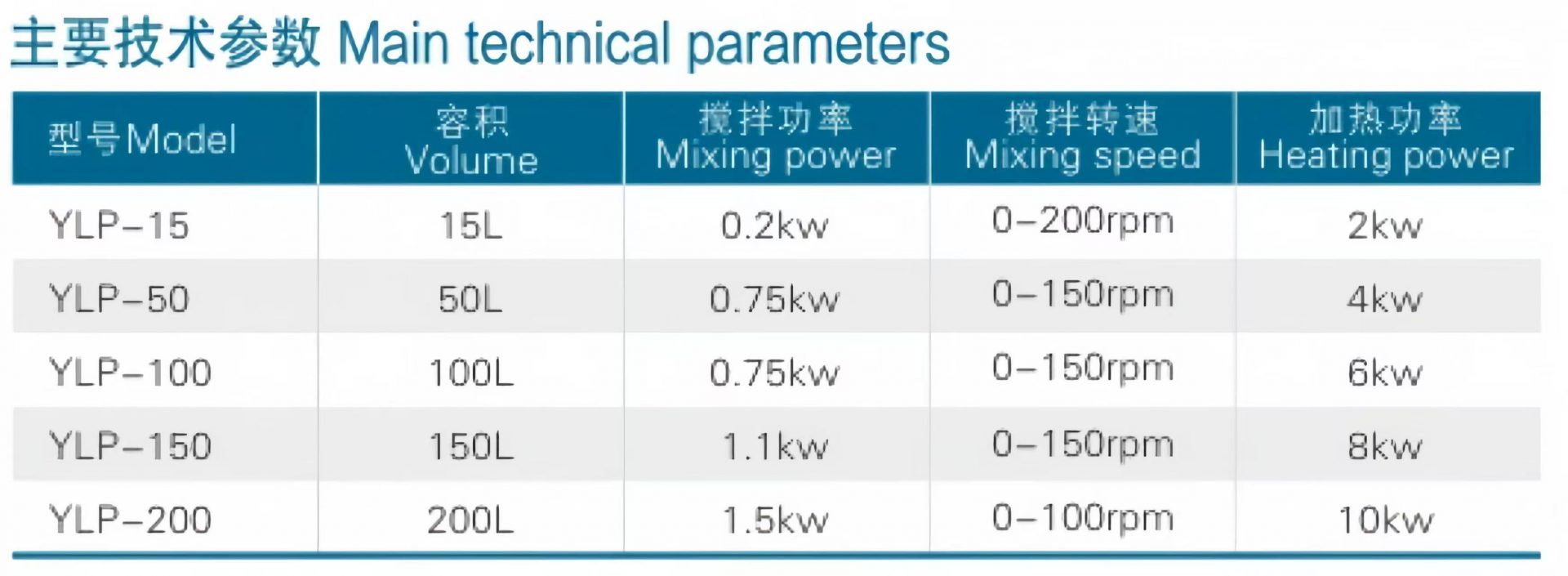 主要技术参数 Main technical parameters

| 型号Model | 容积 Volume | 搅拌功率 Mixing power | 搅拌转速 Mixing speed | 加热功率 Heating power |
|---|---|---|---|---|
| YLP-15 | 15L | 0.2kw | 0-200rpm | 2kw |
| YLP-50 | 50L | 0.75kw | 0-150rpm | 4kw |
| YLP-100 | 100L | 0.75kw | 0-150rpm | 6kw |
| YLP-150 | 150L | 1.1kw | 0-150rpm | 8kw |
| YLP-200 | 200L | 1.5kw | 0-100rpm | 10kw |